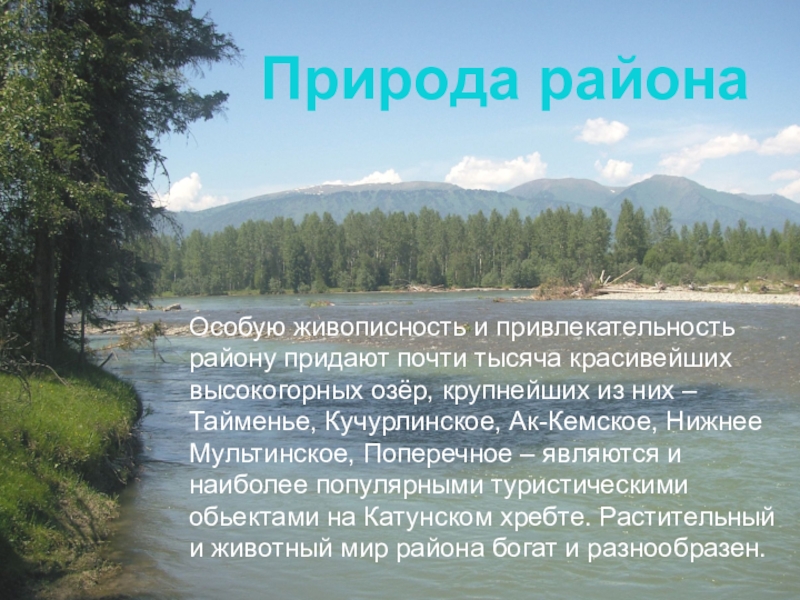 Природа района

Особую живописность и привлекательность району придают почти тысяча красивейших высокогорных озёр, крупнейших из них – Тайменье, Кучурлинское, Ак-Кемское, Нижнее Мультинское, Поперечное – являются и наиболее популярными туристическими обьектами на Катунском хребте. Растительный и животный мир района богат и разнообразен.